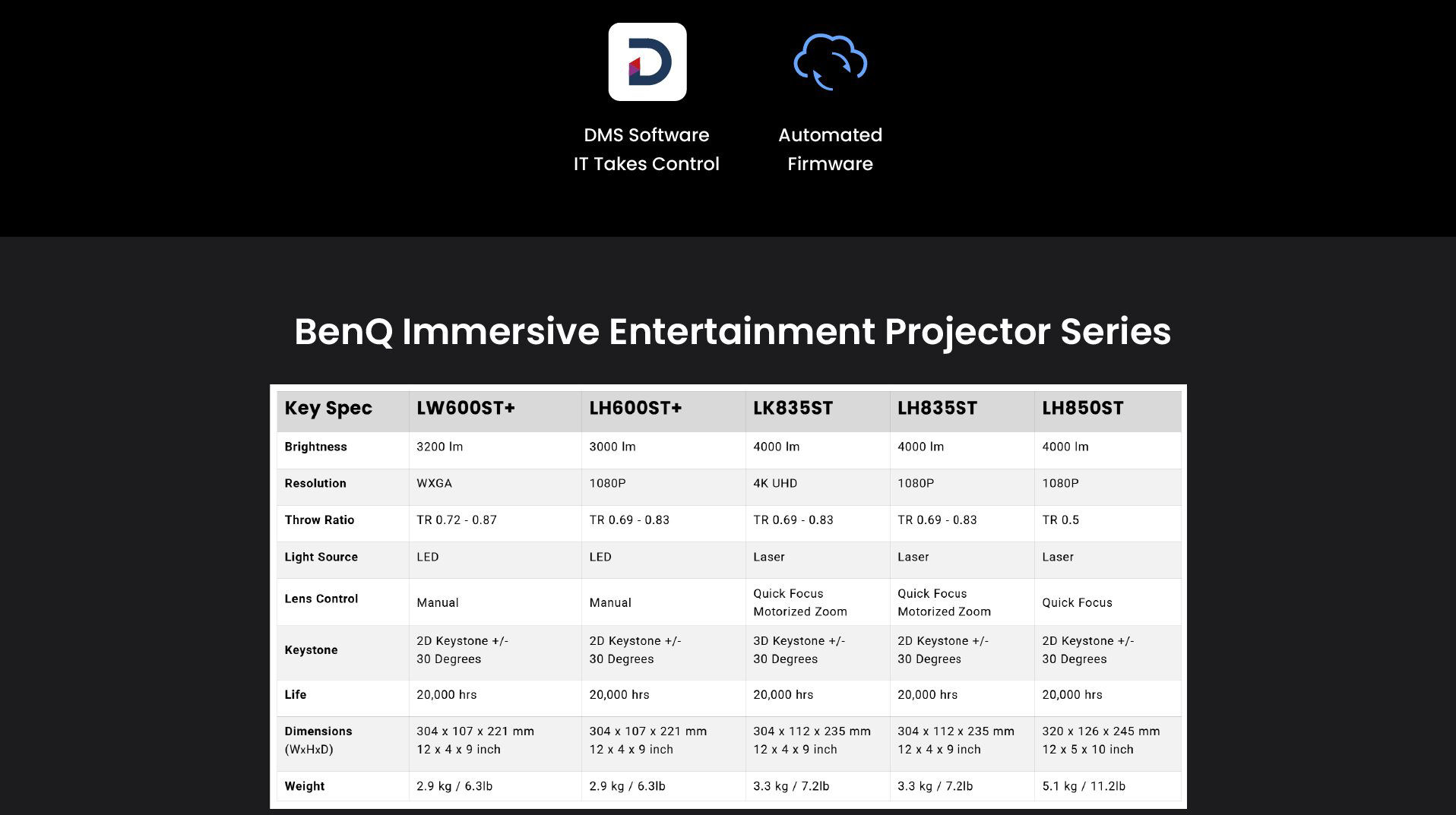 DMS Software
IT Takes Control

Automated
Firmware

BenQ Immersive Entertainment Projector Series

| Key Spec | LW600ST+ | LH600ST+ | LK835ST | LH835ST | LH850ST |
|---|---|---|---|---|---|
| Brightness | 3200 lm | 3000 lm | 4000 lm | 4000 lm | 4000 lm |
| Resolution | WXGA | 1080P | 4K UHD | 1080P | 1080P |
| Throw Ratio | TR 0.72 - 0.87 | TR 0.69 - 0.83 | TR 0.69 - 0.83 | TR 0.69 - 0.83 | TR 0.5 |
| Light Source | LED | LED | Laser | Laser | Laser |
| Lens Control | Manual | Manual | Quick Focus Motorized Zoom | Quick Focus Motorized Zoom | Quick Focus |
| Keystone | 2D Keystone +/- 30 Degrees | 2D Keystone +/- 30 Degrees | 3D Keystone +/- 30 Degrees | 2D Keystone +/- 30 Degrees | 2D Keystone +/- 30 Degrees |
| Life | 20,000 hrs | 20,000 hrs | 20,000 hrs | 20,000 hrs | 20,000 hrs |
| Dimensions (WxHxD) | 304 x 107 x 221 mm 12 x 4 x 9 inch | 304 x 107 x 221 mm 12 x 4 x 9 inch | 304 x 112 x 235 mm 12 x 4 x 9 inch | 304 x 112 x 235 mm 12 x 4 x 9 inch | 320 x 126 x 245 mm 12 x 5 x 10 inch |
| Weight | 2.9 kg / 6.3lb | 2.9 kg / 6.3lb | 3.3 kg / 7.2lb | 3.3 kg / 7.2lb | 5.1 kg / 11.2lb |